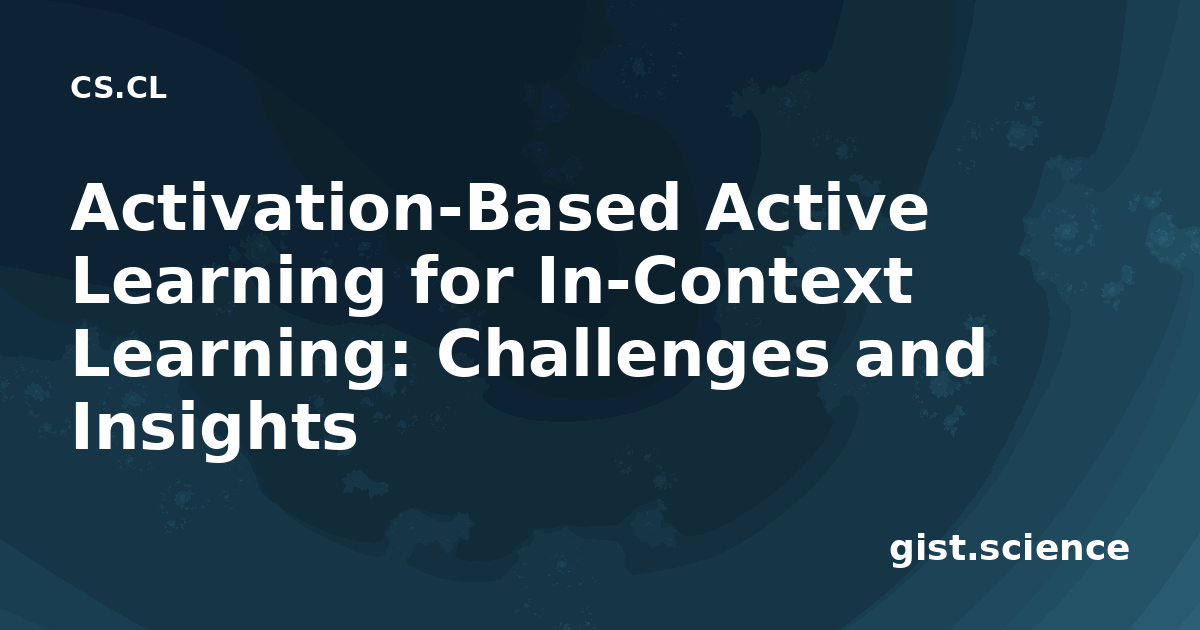 CS.CL

Activation-Based Active Learning for In-Context Learning: Challenges and Insights

gist.science